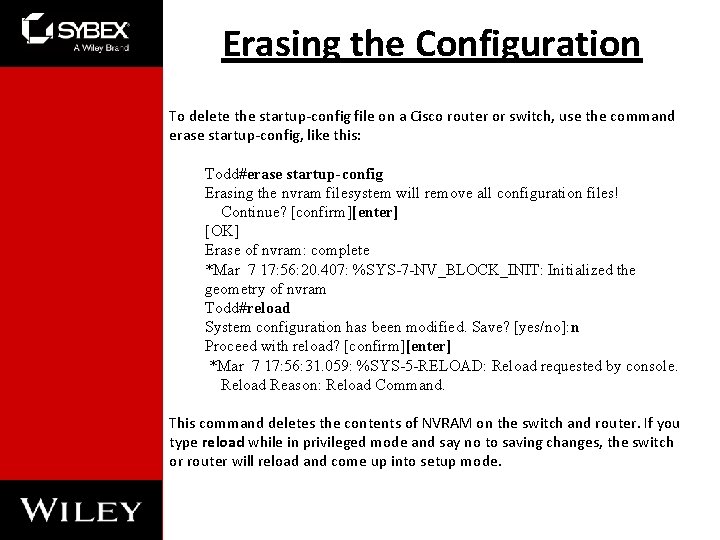 SYBEX
A Wiley Brand

Erasing the Configuration

To delete the startup-config file on a Cisco router or switch, use the command erase startup-config, like this:

Todd#erase startup-config
Erasing the nvram filesystem will remove all configuration files!
Continue? [confirm][enter]
[OK]
Erase of nvram: complete
*Mar 7 17:56:20.407: %SYS-7-NV_BLOCK_INIT: Initialized the geometry of nvram
Todd#reload
System configuration has been modified. Save? [yes/no]:n
Proceed with reload? [confirm][enter]
*Mar 7 17:56:31.059: %SYS-5-RELOAD: Reload requested by console.
Reload Reason: Reload Command.

This command deletes the contents of NVRAM on the switch and router. If you type reload while in privileged mode and say no to saving changes, the switch or router will reload and come up into setup mode.

WILEY